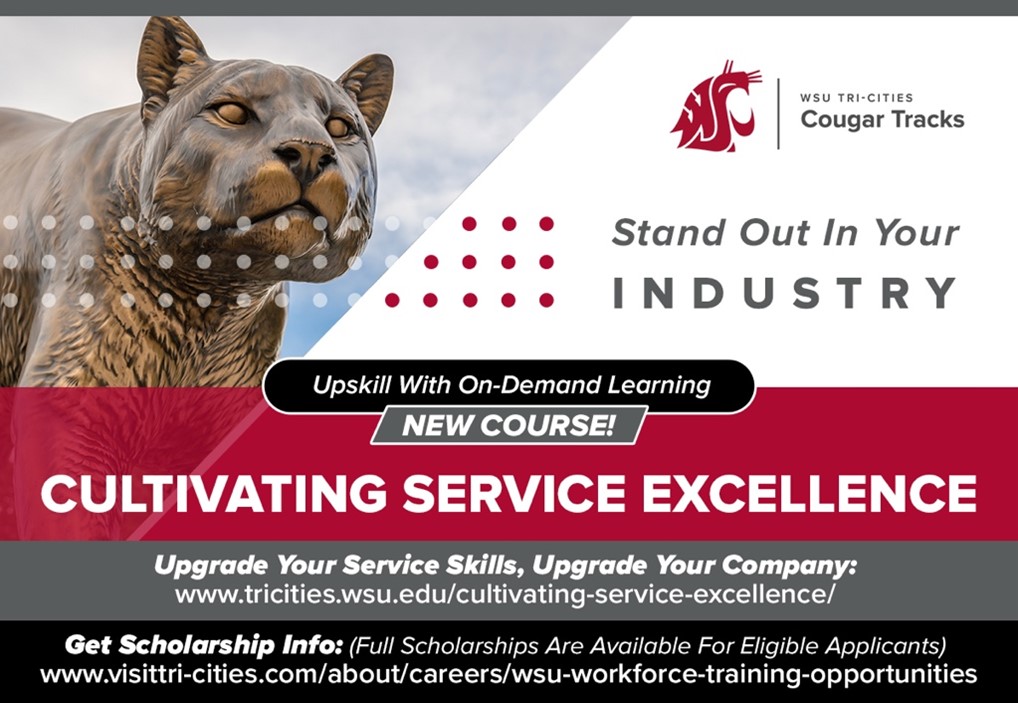 WSU TRI-CITIES
Cougar Tracks

Stand Out In Your
INDUSTRY

Upskill With On-Demand Learning
NEW COURSE!

CULTIVATING SERVICE EXCELLENCE

Upgrade Your Service Skills, Upgrade Your Company:
www.tricities.wsu.edu/cultivating-service-excellence/

Get Scholarship Info: (Full Scholarships Are Available For Eligible Applicants)
www.visittri-cities.com/about/careers/wsu-workforce-training-opportunities